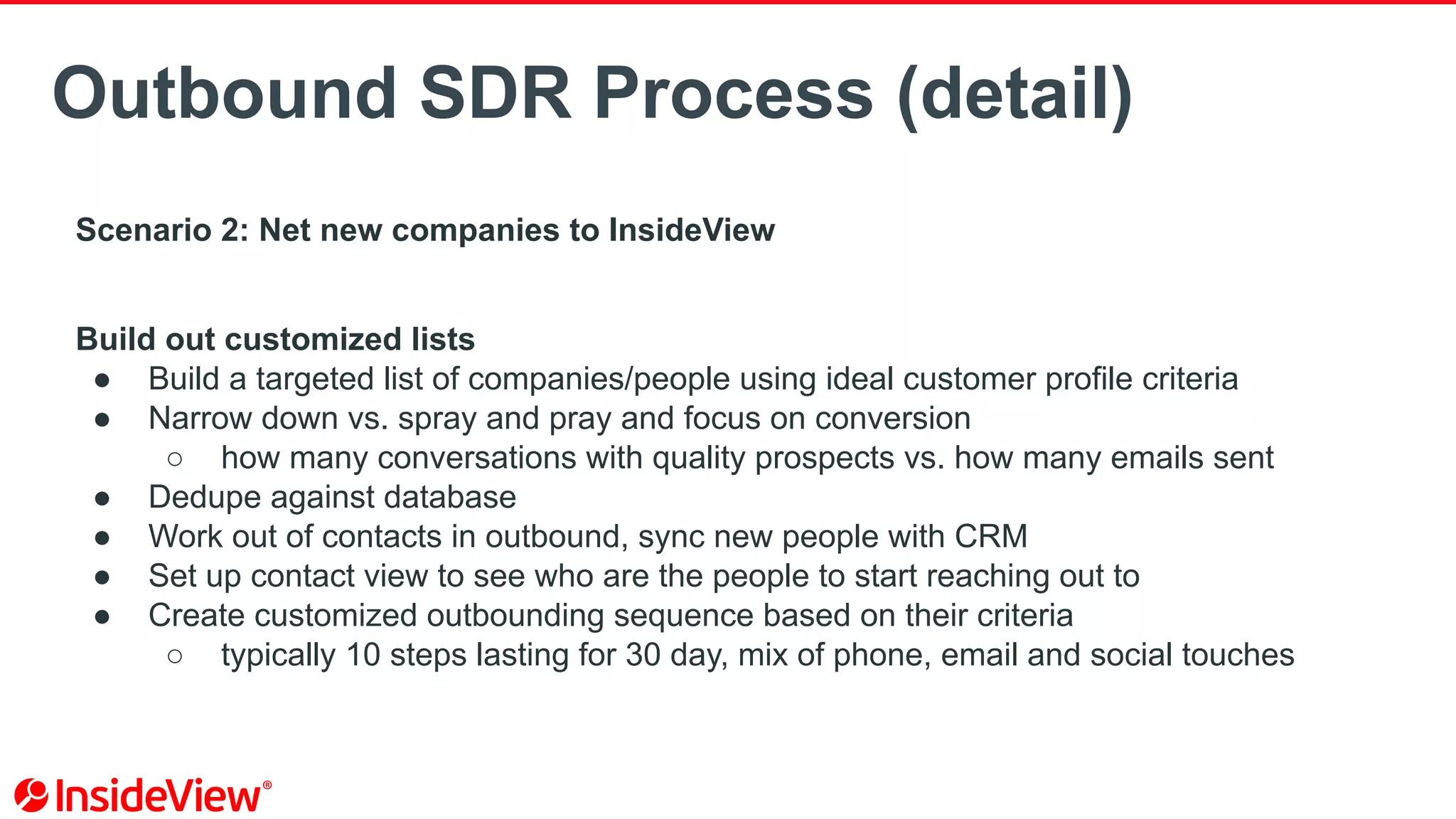 Outbound SDR Process (detail)

Scenario 2: Net new companies to InsideView

Build out customized lists
● Build a targeted list of companies/people using ideal customer profile criteria
● Narrow down vs. spray and pray and focus on conversion
  ○ how many conversations with quality prospects vs. how many emails sent
● Dedupe against database
● Work out of contacts in outbound, sync new people with CRM
● Set up contact view to see who are the people to start reaching out to
● Create customized outbounding sequence based on their criteria
  ○ typically 10 steps lasting for 30 day, mix of phone, email and social touches

InsideView®